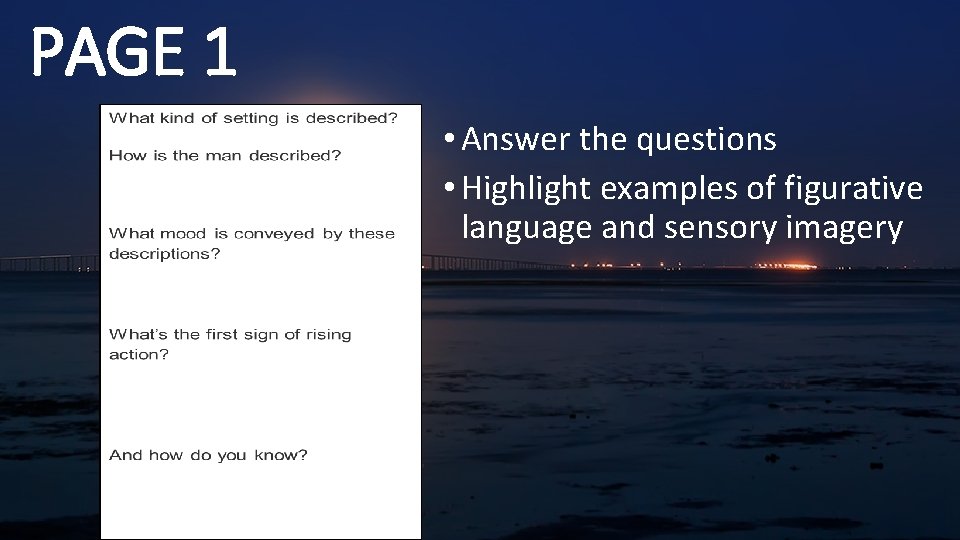 PAGE 1

What kind of setting is described?

How is the man described?

What mood is conveyed by these descriptions?

What's the first sign of rising action?

And how do you know?

• Answer the questions
• Highlight examples of figurative language and sensory imagery